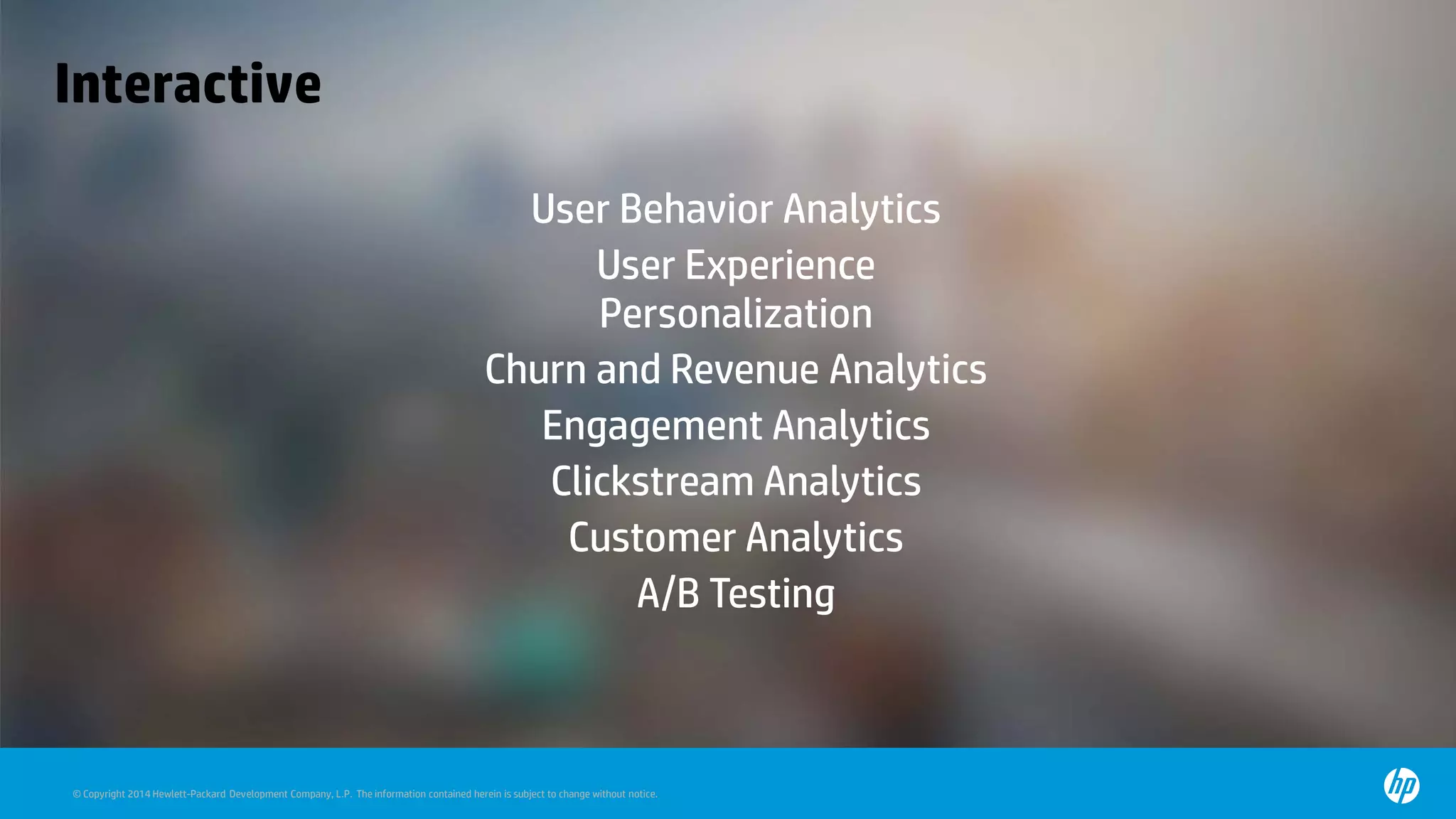 Interactive

User Behavior Analytics

User Experience Personalization

Churn and Revenue Analytics

Engagement Analytics

Clickstream Analytics

Customer Analytics

A/B Testing

© Copyright 2014 Hewlett-Packard Development Company, L.P. The information contained herein is subject to change without notice.

hp